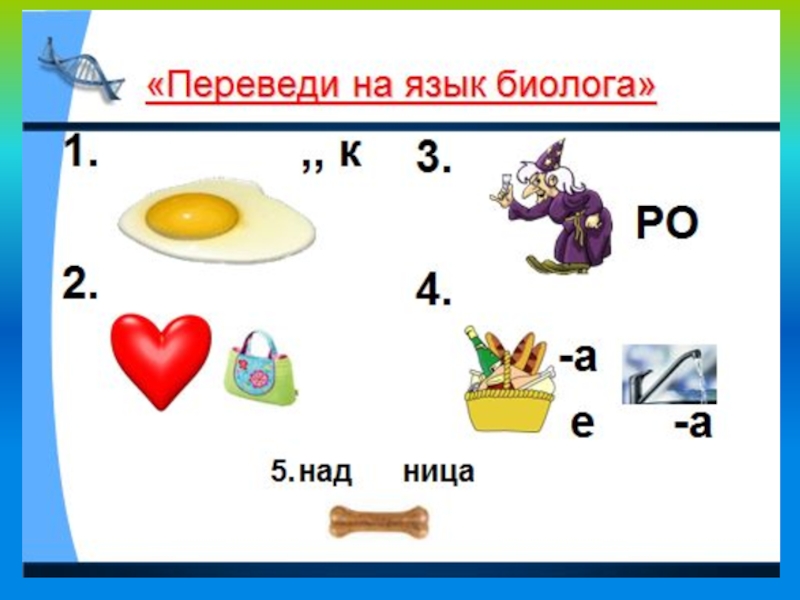 «Переведи на язык биолога»

1. ,, к

2.

3. РО

4. -а
е -а

5. над ница